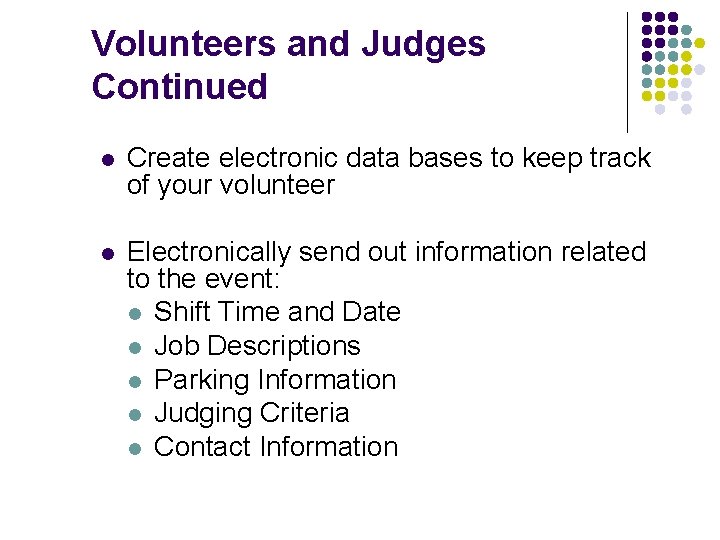 Volunteers and Judges Continued

- Create electronic data bases to keep track of your volunteer

- Electronically send out information related to the event:
  - Shift Time and Date
  - Job Descriptions
  - Parking Information
  - Judging Criteria
  - Contact Information